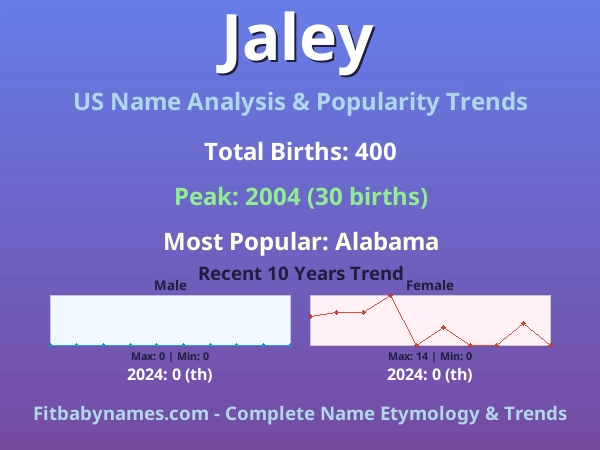 Jaley

US Name Analysis & Popularity Trends

Total Births: 400

Peak: 2004 (30 births)

Most Popular: Alabama

Recent 10 Years Trend

Male

Max: 0 | Min: 0

2024: 0 (th)

Female

Max: 14 | Min: 0

2024: 0 (th)

Fitbabynames.com - Complete Name Etymology & Trends